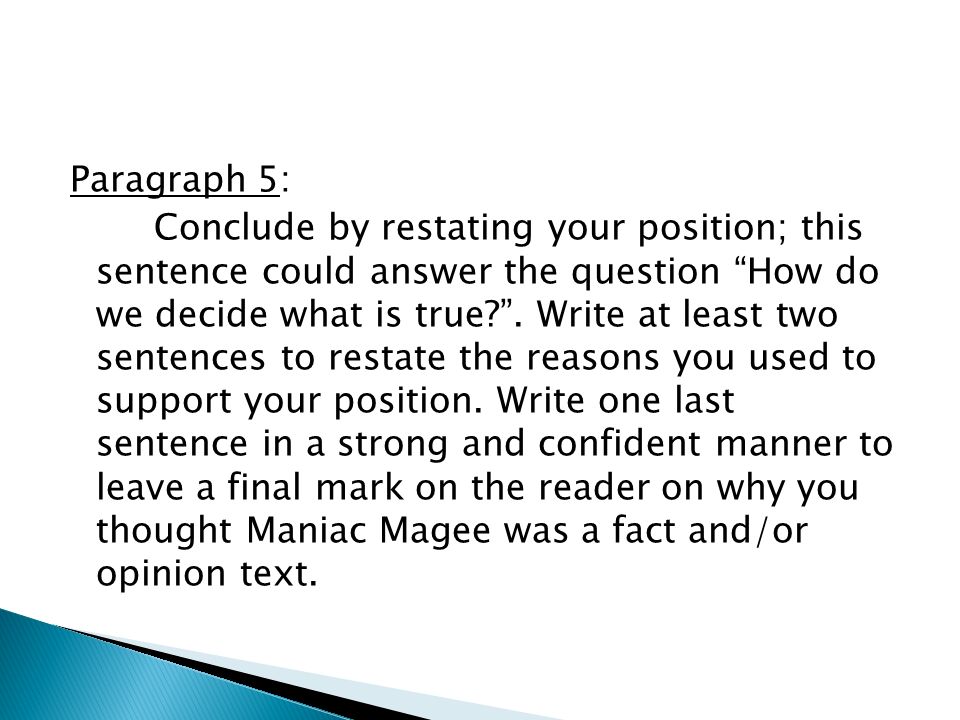 Paragraph 5:

Conclude by restating your position; this sentence could answer the question “How do we decide what is true?”. Write at least two sentences to restate the reasons you used to support your position. Write one last sentence in a strong and confident manner to leave a final mark on the reader on why you thought Maniac Magee was a fact and/or opinion text.